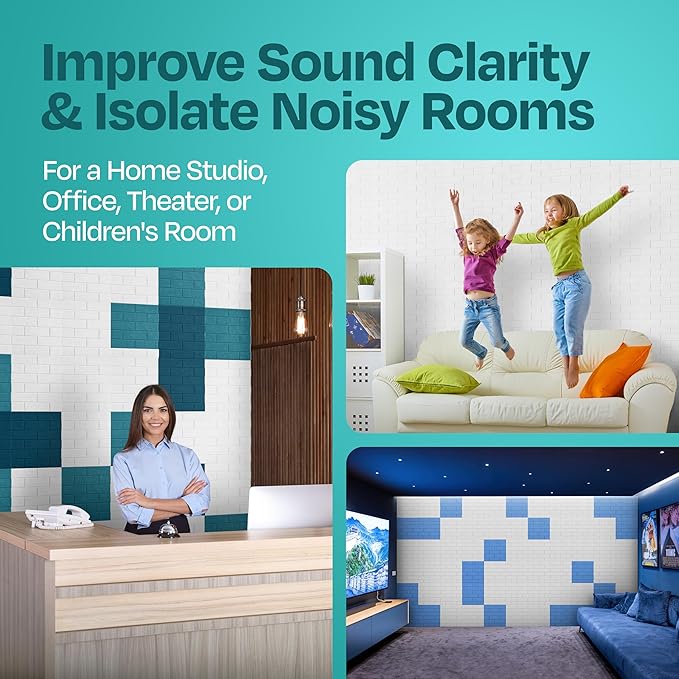 Improve Sound Clarity & Isolate Noisy Rooms

For a Home Studio, Office, Theater, or Children's Room